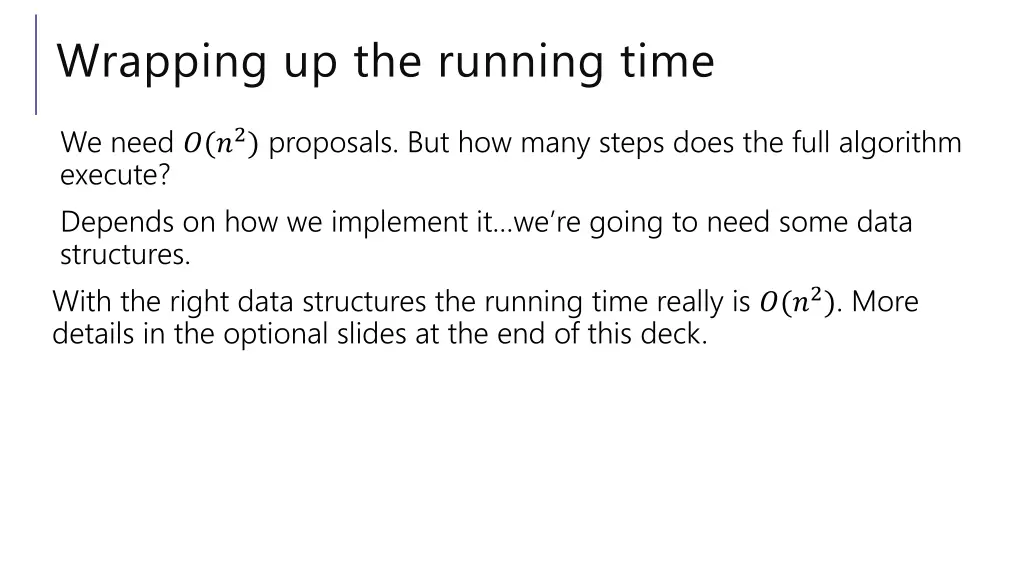 Wrapping up the running time

We need $O(n^2)$ proposals. But how many steps does the full algorithm execute?

Depends on how we implement it…we're going to need some data structures.

With the right data structures the running time really is $O(n^2)$. More details in the optional slides at the end of this deck.